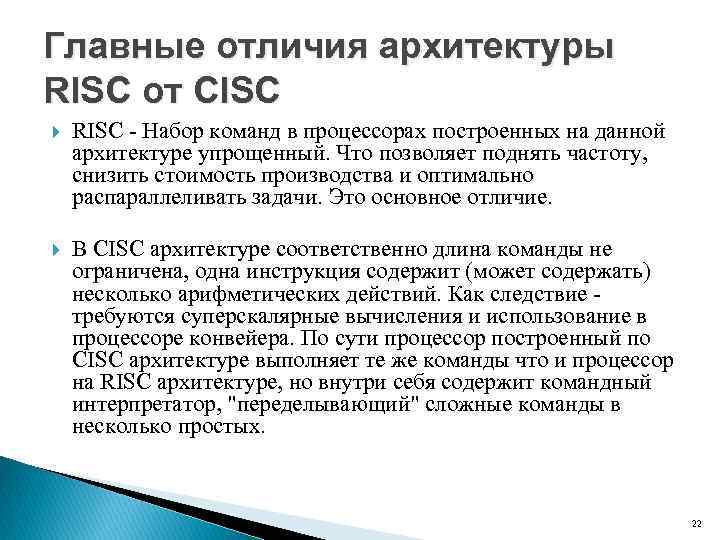 Главные отличия архитектуры RISC от CISC

RISC - Набор команд в процессорах построенных на данной архитектуре упрощенный. Что позволяет поднять частоту, снизить стоимость производства и оптимально распараллеливать задачи. Это основное отличие.

В CISC архитектуре соответственно длина команды не ограничена, одна инструкция содержит (может содержать) несколько арифметических действий. Как следствие - требуются суперскалярные вычисления и использование в процессоре конвейера. По сути процессор построенный по CISC архитектуре выполняет те же команды что и процессор на RISC архитектуре, но внутри себя содержит командный интерпретатор, "переделывающий" сложные команды в несколько простых.

22